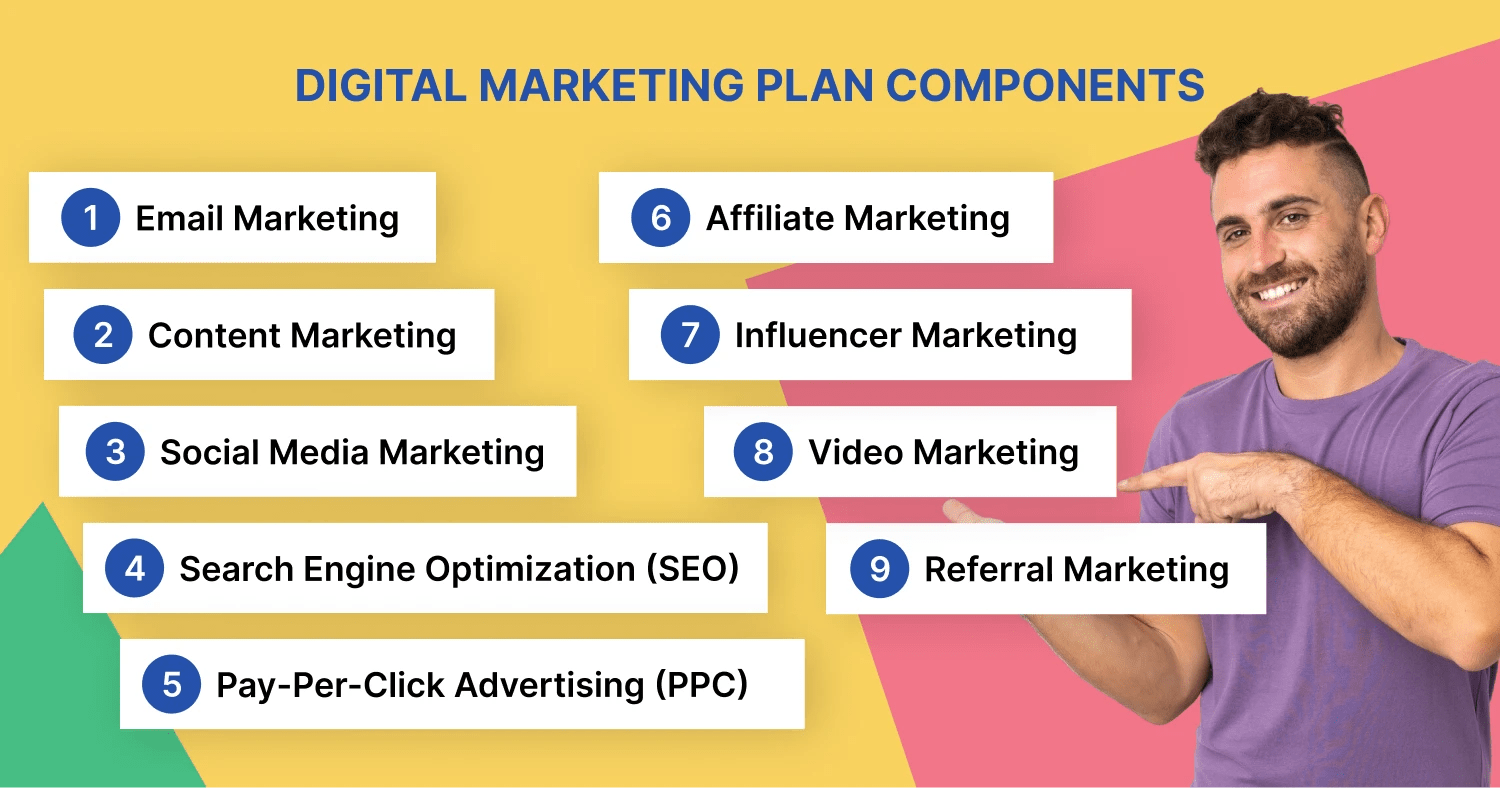 DIGITAL MARKETING PLAN COMPONENTS

1 Email Marketing

2 Content Marketing

3 Social Media Marketing

4 Search Engine Optimization (SEO)

5 Pay-Per-Click Advertising (PPC)

6 Affiliate Marketing

7 Influencer Marketing

8 Video Marketing

9 Referral Marketing